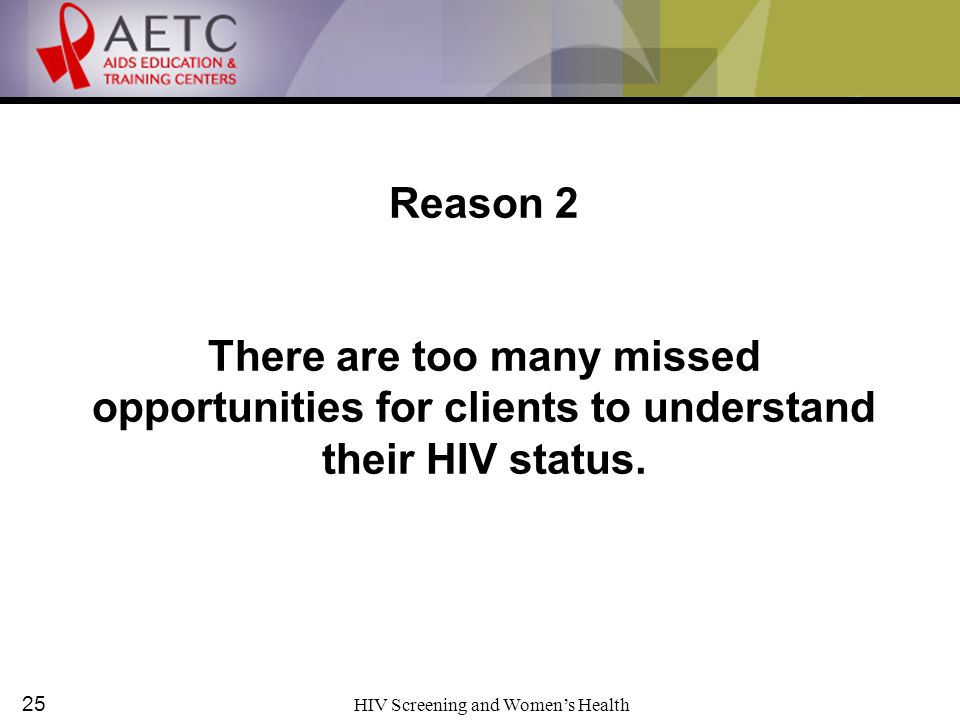 AETC
AIDS EDUCATION & TRAINING CENTERS

Reason 2

There are too many missed opportunities for clients to understand their HIV status.

25

HIV Screening and Women's Health